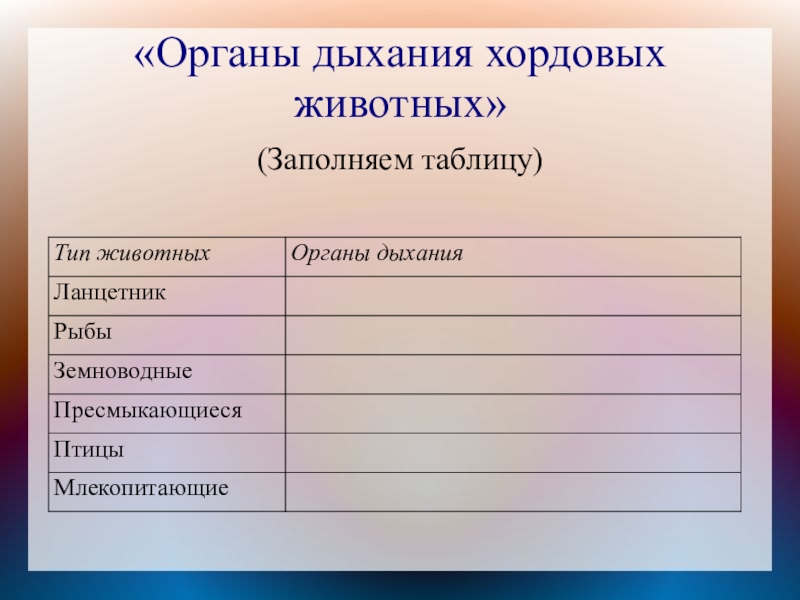 «Органы дыхания хордовых животных»

(Заполняем таблицу)

| Тип животных | Органы дыхания |
|---|---|
| Ланцетник | |
| Рыбы | |
| Земноводные | |
| Пресмыкающиеся | |
| Птицы | |
| Млекопитающие | |